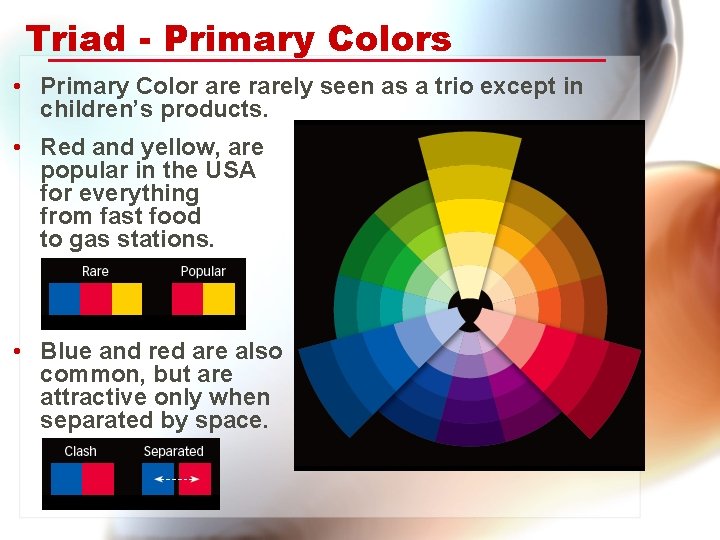 Triad - Primary Colors

• Primary Color are rarely seen as a trio except in children's products.

• Red and yellow, are popular in the USA for everything from fast food to gas stations.

Rare
Popular

• Blue and red are also common, but are attractive only when separated by space.

Clash
Separated